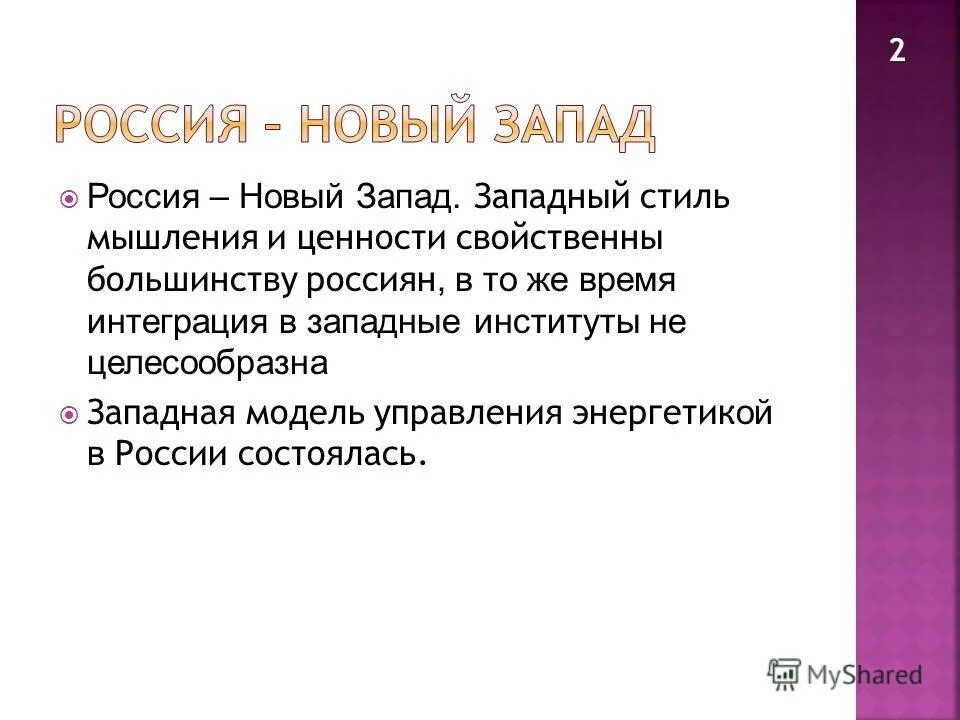 2

РОССИЯ – НОВЫЙ ЗАПАД

Россия – Новый Запад. Западный стиль мышления и ценности свойственны большинству россиян, в то же время интеграция в западные институты не целесообразна

Западная модель управления энергетикой в России состоялась.

MyShared